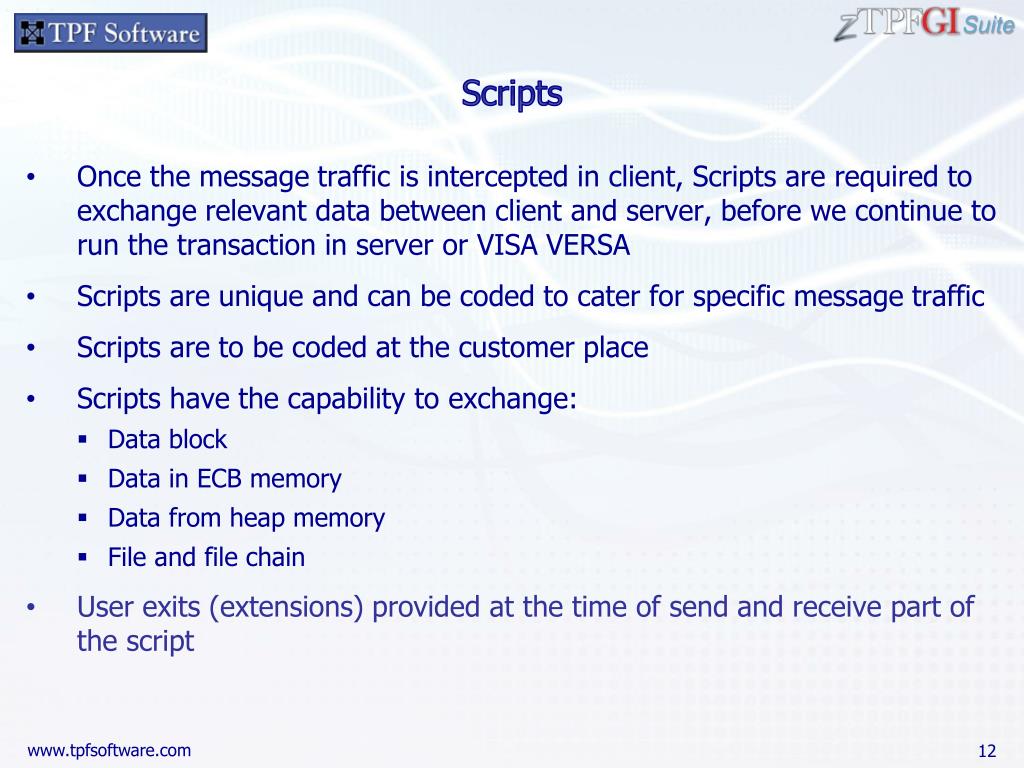 TPF Software

zTPFGI Suite

Scripts

• Once the message traffic is intercepted in client, Scripts are required to exchange relevant data between client and server, before we continue to run the transaction in server or VISA VERSA

• Scripts are unique and can be coded to cater for specific message traffic

• Scripts are to be coded at the customer place

• Scripts have the capability to exchange:
  ▪ Data block
  ▪ Data in ECB memory
  ▪ Data from heap memory
  ▪ File and file chain

• User exits (extensions) provided at the time of send and receive part of the script

www.tpfsoftware.com

12